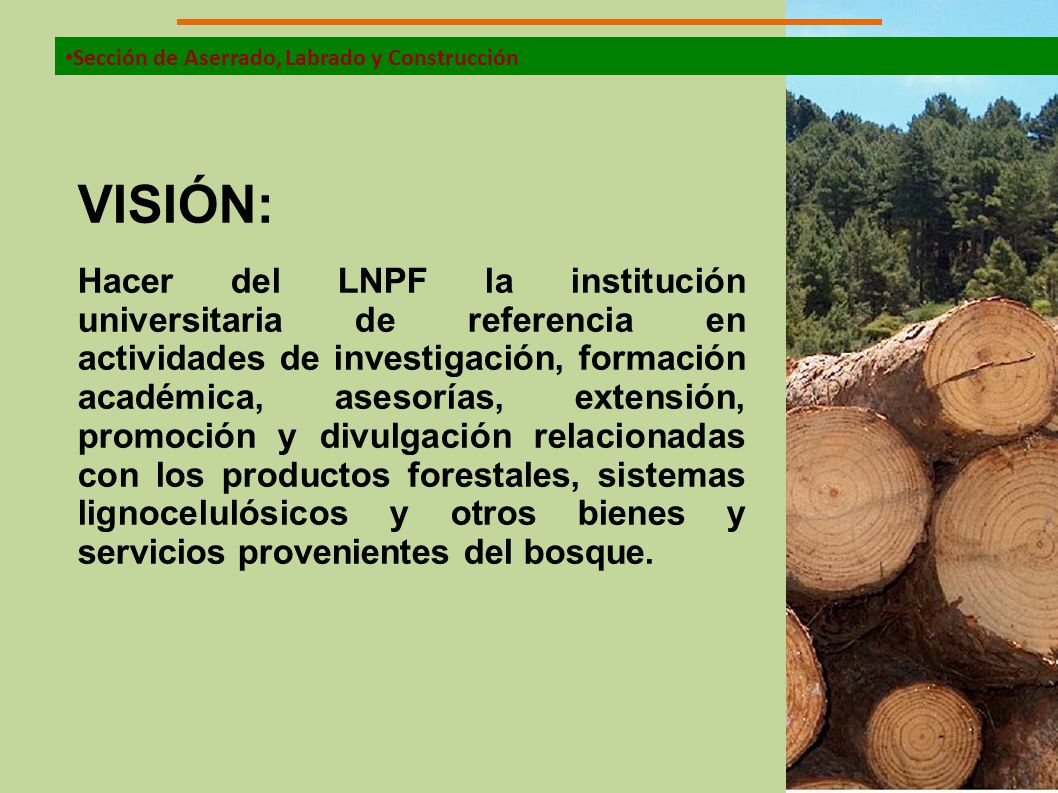 •Sección de Aserrado, Labrado y Construcción

VISIÓN:

Hacer del LNPF la institución universitaria de referencia en actividades de investigación, formación académica, asesorías, extensión, promoción y divulgación relacionadas con los productos forestales, sistemas lignocelulósicos y otros bienes y servicios provenientes del bosque.